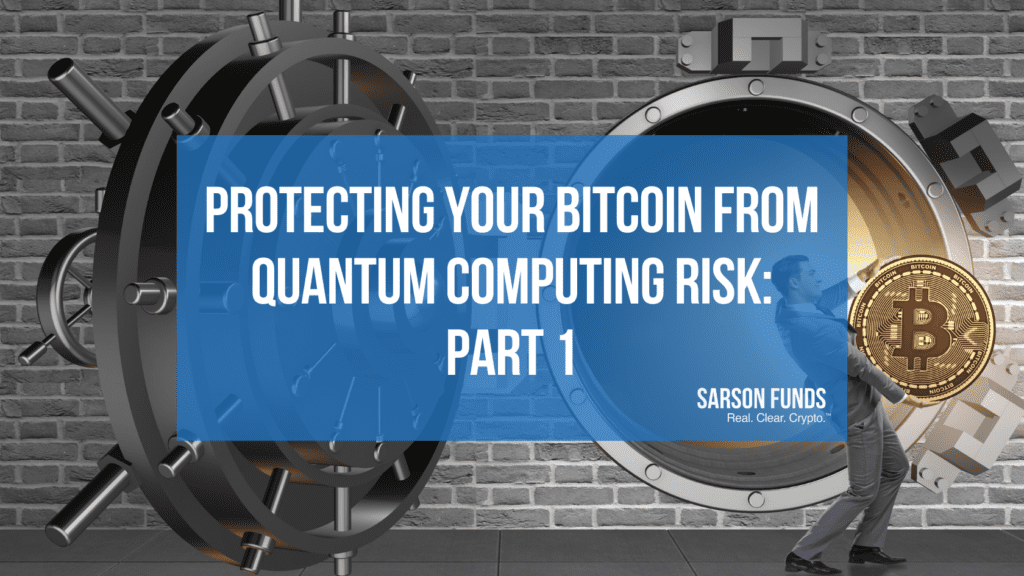 PROTECTING YOUR BITCOIN FROM QUANTUM COMPUTING RISK: PART 1

SARSON FUNDS
Real. Clear. Crypto.™